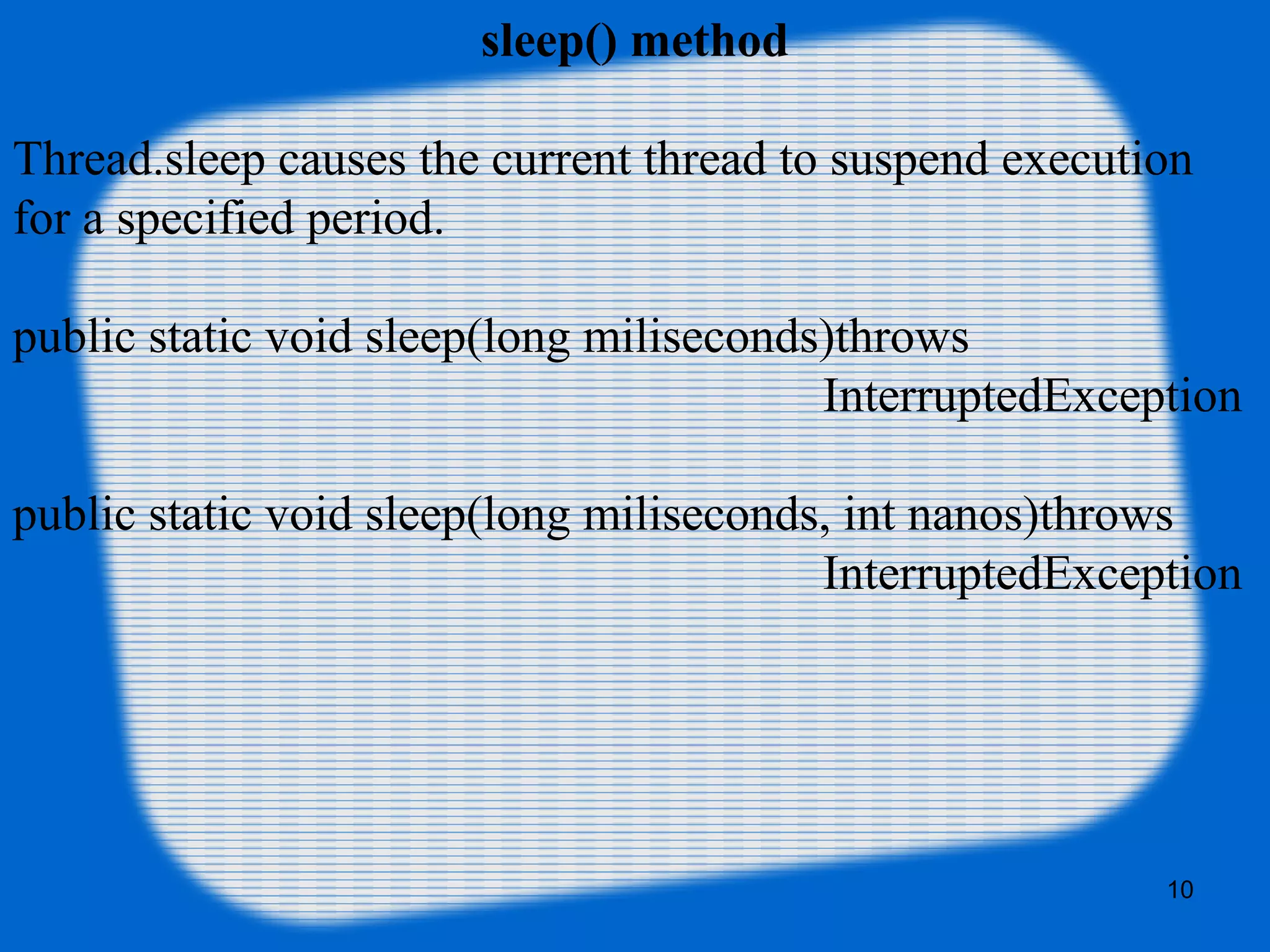 sleep() method

Thread.sleep causes the current thread to suspend execution for a specified period.

public static void sleep(long miliseconds)throws InterruptedException

public static void sleep(long miliseconds, int nanos)throws InterruptedException

10